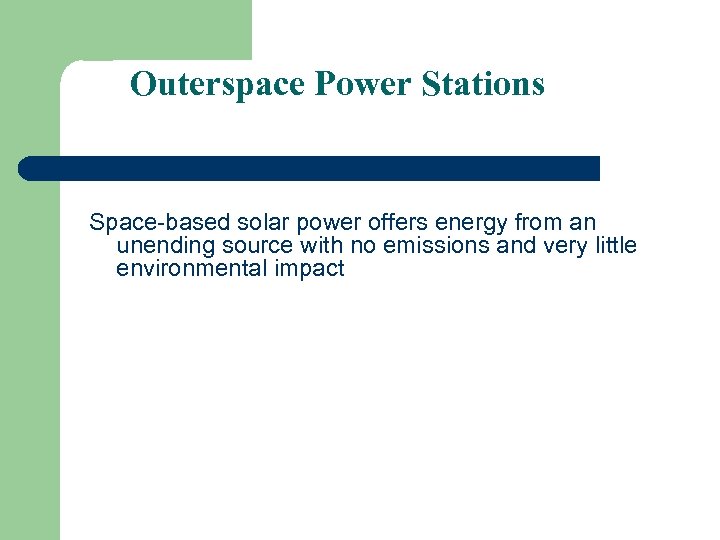 Outerspace Power Stations

Space-based solar power offers energy from an unending source with no emissions and very little environmental impact